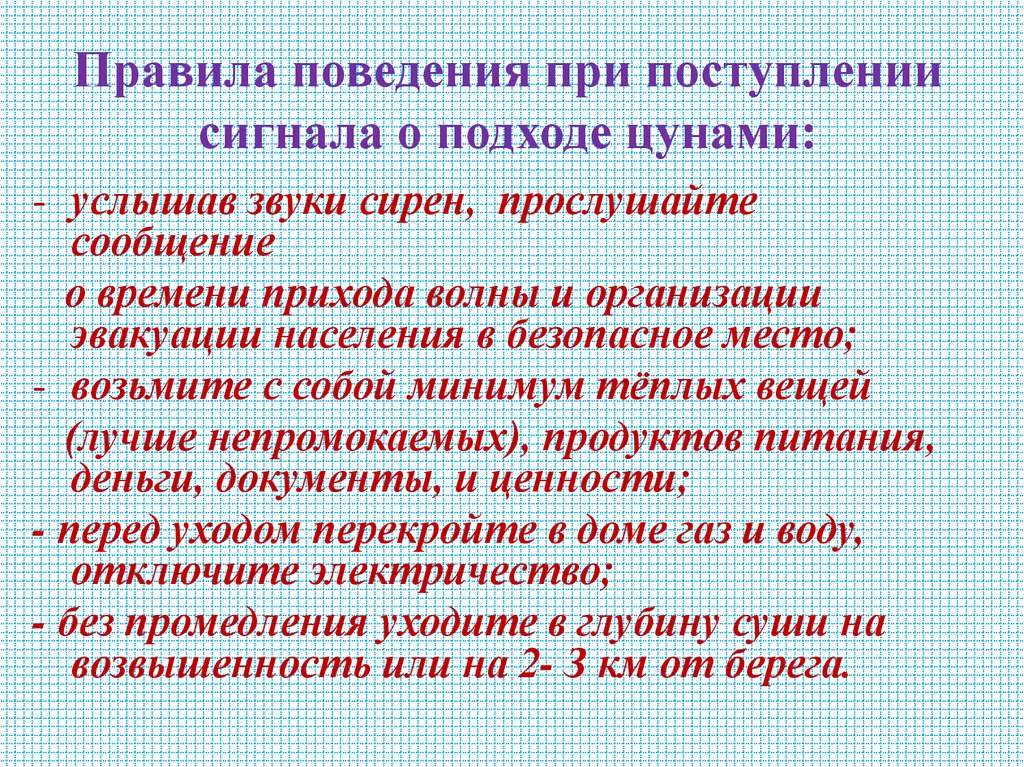 Правила поведения при поступлении сигнала о подходе цунами:

- услышав звуки сирен, прослушайте сообщение о времени прихода волны и организации эвакуации населения в безопасное место;

- возьмите с собой минимум тёплых вещей (лучше непромокаемых), продуктов питания, деньги, документы, и ценности;

- перед уходом перекройте в доме газ и воду, отключите электричество;

- без промедления уходите в глубину суши на возвышенность или на 2- 3 км от берега.